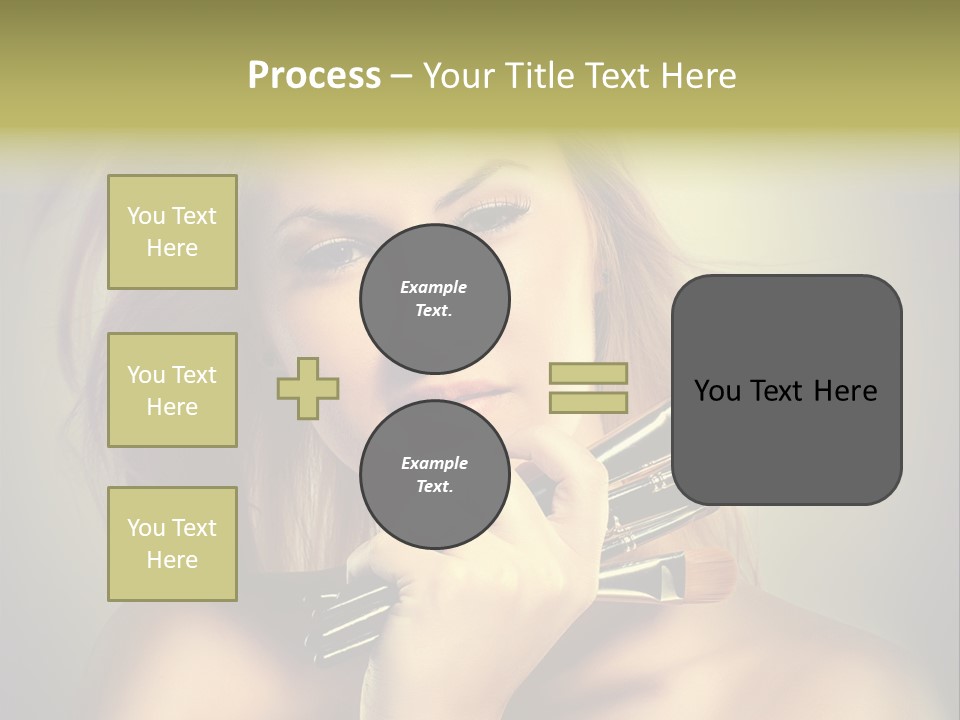 Process – Your Title Text Here

You Text Here

You Text Here

You Text Here

Example Text.

Example Text.

You Text Here